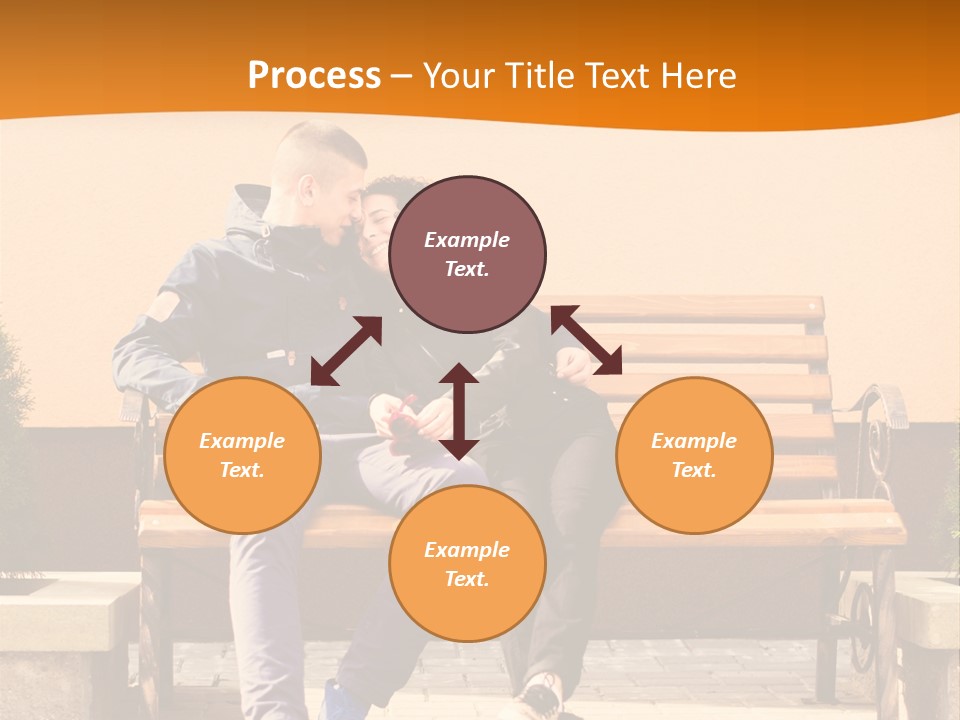 Process – Your Title Text Here

Example Text.

Example Text.

Example Text.

Example Text.